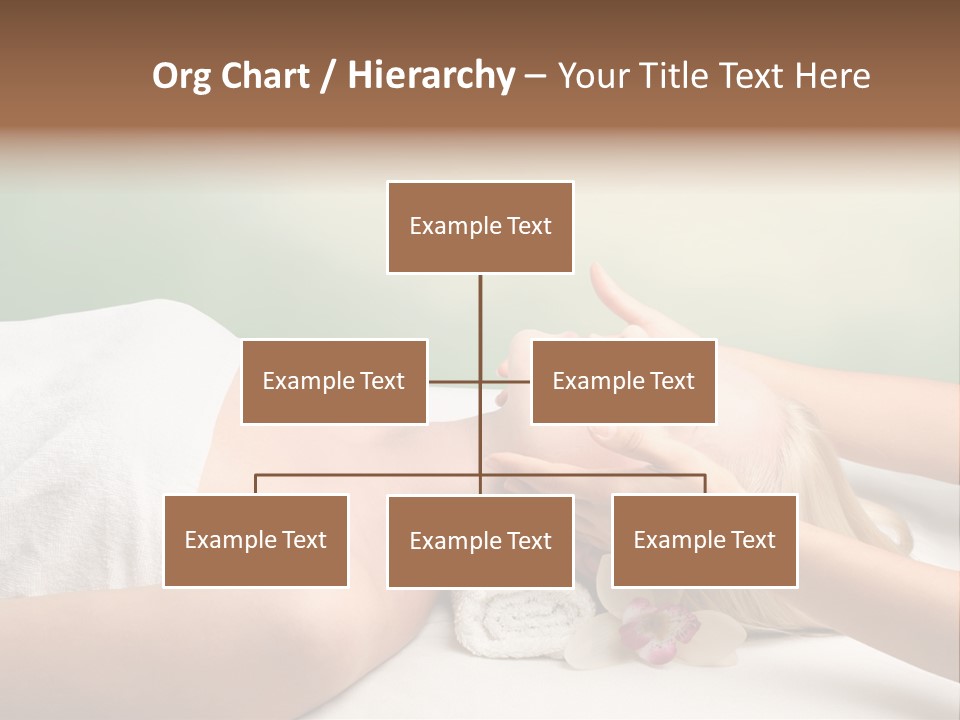 Org Chart / Hierarchy – Your Title Text Here

Example Text

Example Text

Example Text

Example Text

Example Text

Example Text